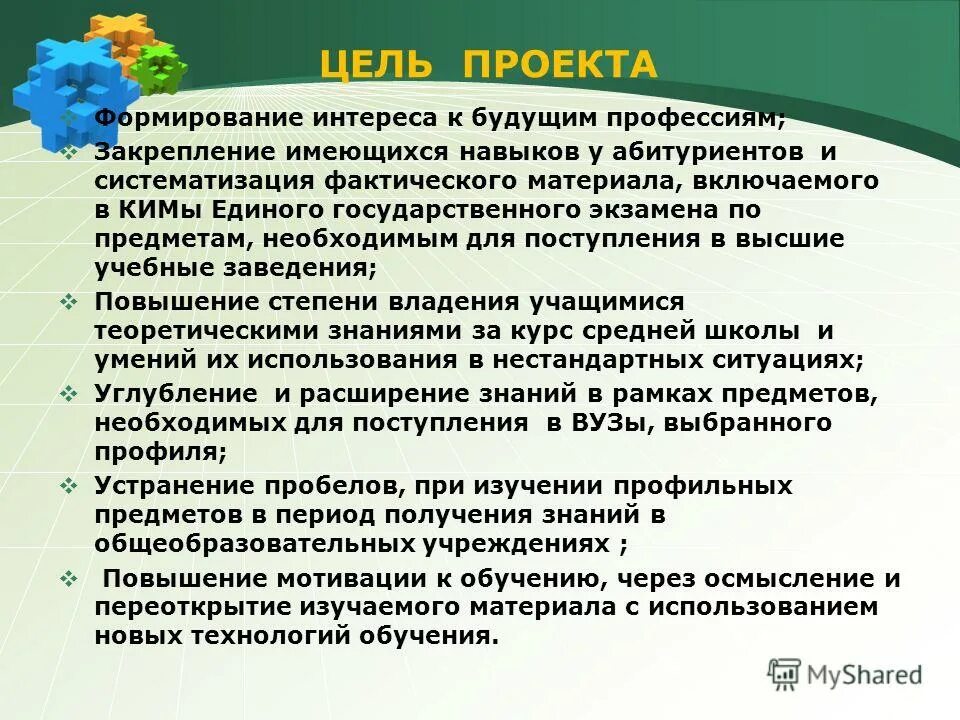 ЦЕЛЬ ПРОЕКТА

❖ Формирование интереса к будущим профессиям;
❖ Закрепление имеющихся навыков у абитуриентов и систематизация фактического материала, включаемого в КИМы Единого государственного экзамена по предметам, необходимым для поступления в высшие учебные заведения;
❖ Повышение степени владения учащимися теоретическими знаниями за курс средней школы и умений их использования в нестандартных ситуациях;
❖ Углубление и расширение знаний в рамках предметов, необходимых для поступления в ВУЗы, выбранного профиля;
❖ Устранение пробелов, при изучении профильных предметов в период получения знаний в общеобразовательных учреждениях ;
❖ Повышение мотивации к обучению, через осмысление и переоткрытие изучаемого материала с использованием новых технологий обучения.

MyShared